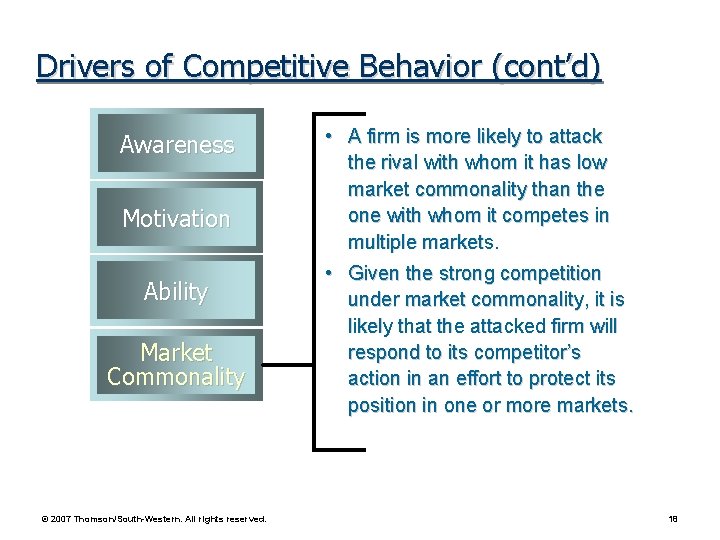 Drivers of Competitive Behavior (cont'd)

Awareness

Motivation

Ability

Market Commonality

• A firm is more likely to attack the rival with whom it has low market commonality than the one with whom it competes in multiple markets.

• Given the strong competition under market commonality, it is likely that the attacked firm will respond to its competitor's action in an effort to protect its position in one or more markets.

© 2007 Thomson/South-Western. All rights reserved.

18